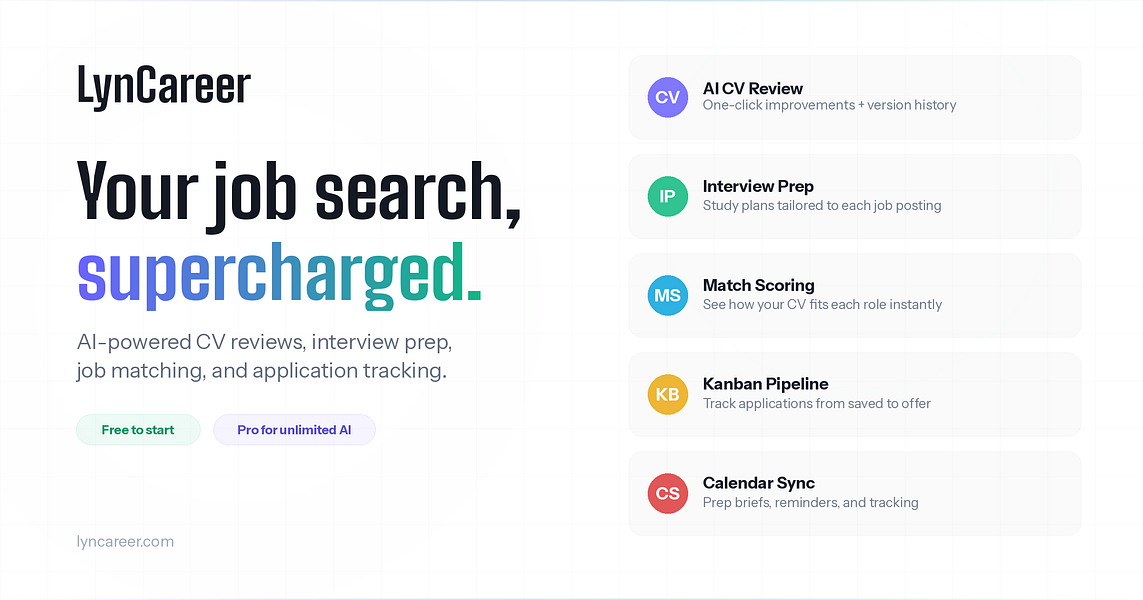 LynCareer

Your job search, supercharged.

AI-powered CV reviews, interview prep, job matching, and application tracking.

Free to start

Pro for unlimited AI

lyncareer.com

CV
AI CV Review
One-click improvements + version history

IP
Interview Prep
Study plans tailored to each job posting

MS
Match Scoring
See how your CV fits each role instantly

KB
Kanban Pipeline
Track applications from saved to offer

CS
Calendar Sync
Prep briefs, reminders, and tracking